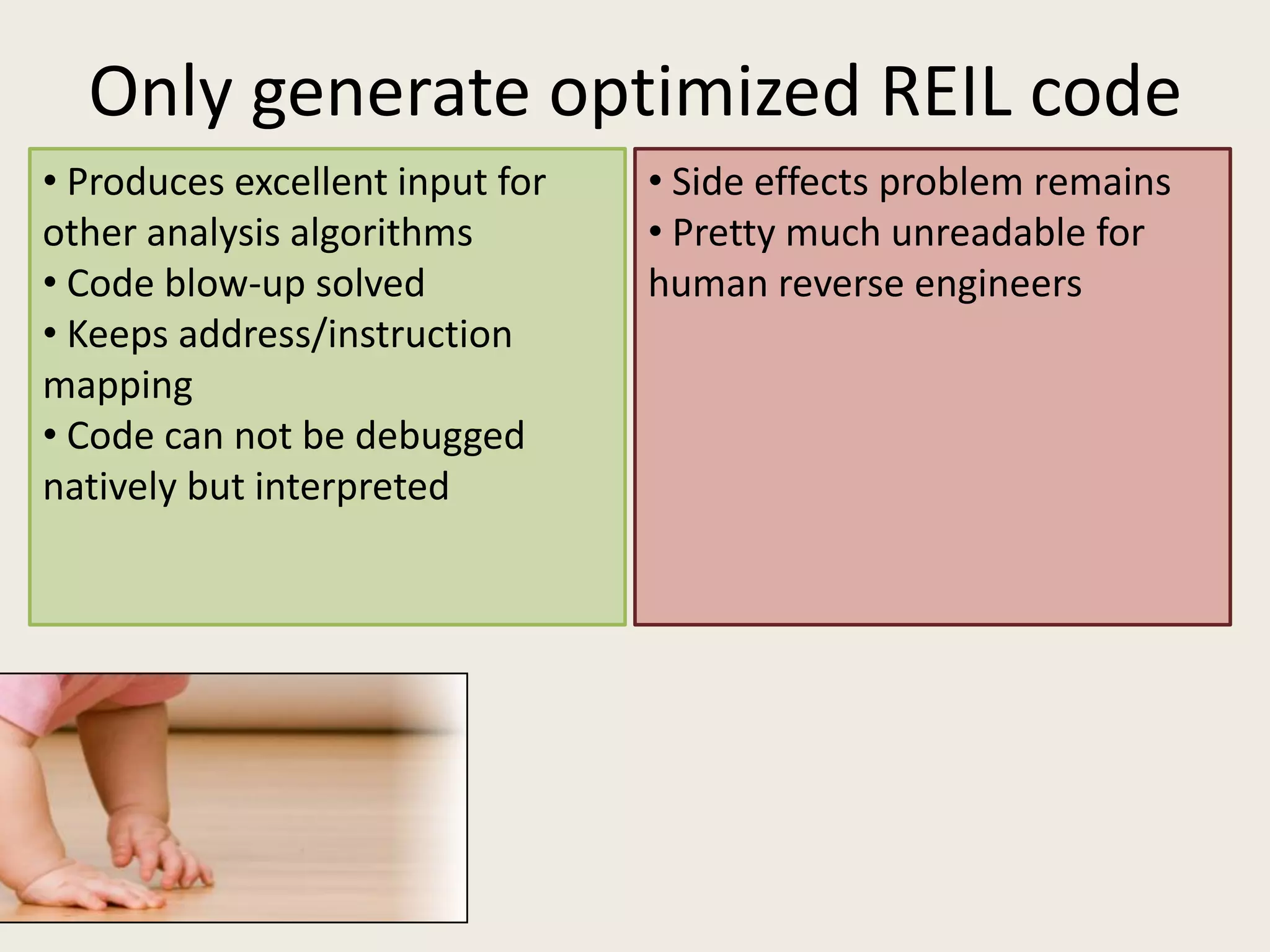 Only generate optimized REIL code

• Produces excellent input for other analysis algorithms
• Code blow-up solved
• Keeps address/instruction mapping
• Code can not be debugged natively but interpreted

• Side effects problem remains
• Pretty much unreadable for human reverse engineers